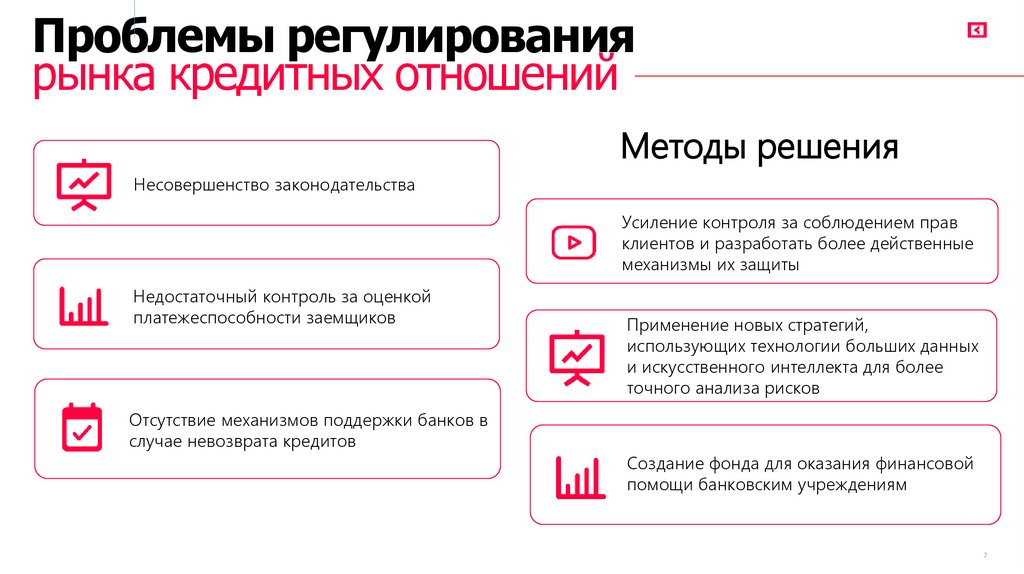 Проблемы регулирования
рынка кредитных отношений

Несовершенство законодательства

Недостаточный контроль за оценкой платежеспособности заемщиков

Отсутствие механизмов поддержки банков в случае невозврата кредитов

Методы решения

Усиление контроля за соблюдением прав клиентов и разработать более действенные механизмы их защиты

Применение новых стратегий, использующих технологии больших данных и искусственного интеллекта для более точного анализа рисков

Создание фонда для оказания финансовой помощи банковским учреждениям

7